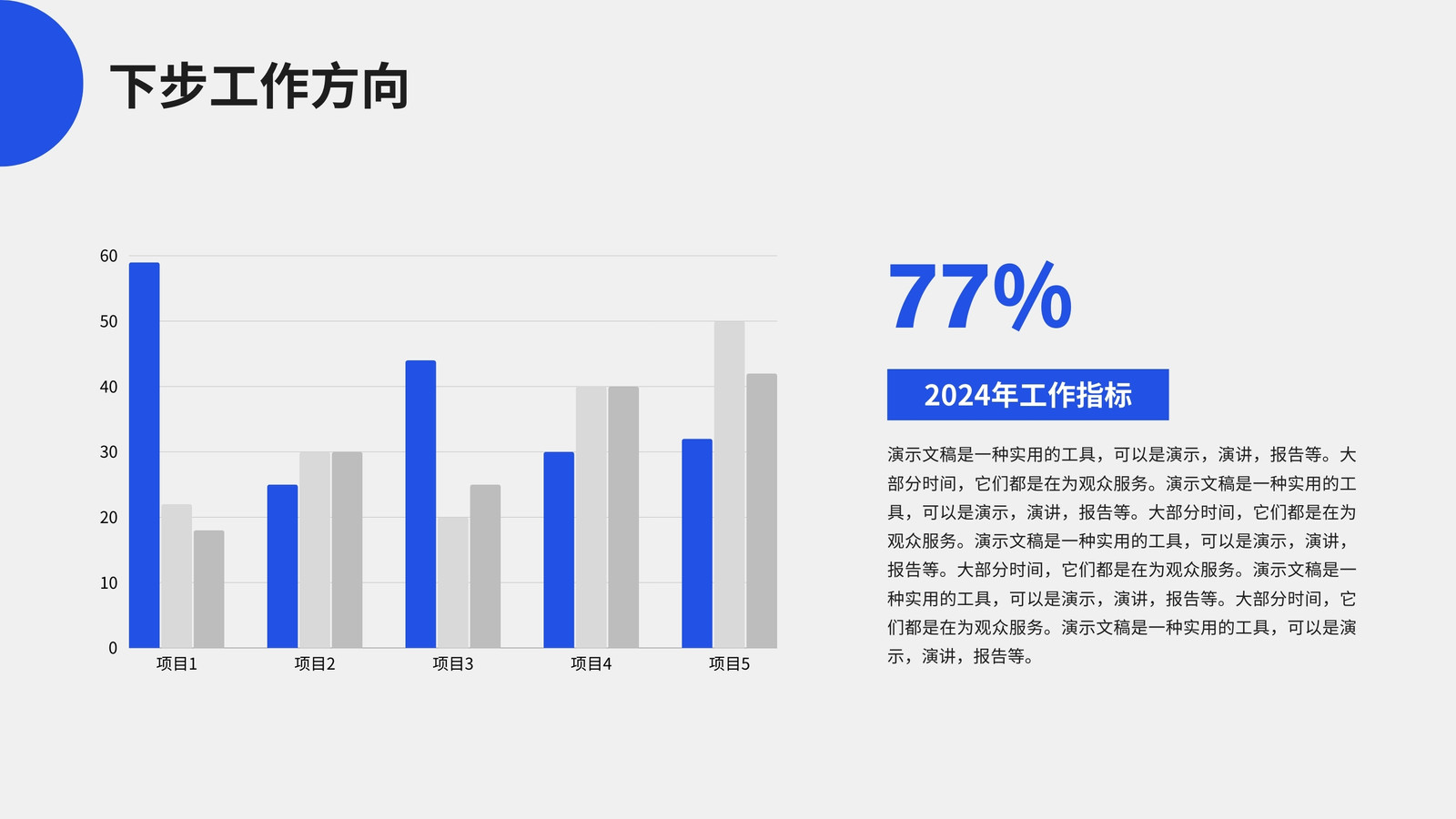 下步工作方向

60
50
40
30
20
10
0
项目1
项目2
项目3
项目4
项目5

77%

2024年工作指标

演示文稿是一种实用的工具，可以是演示，演讲，报告等。大部分时间，它们都是在为观众服务。演示文稿是一种实用的工具，可以是演示，演讲，报告等。大部分时间，它们都是在为观众服务。演示文稿是一种实用的工具，可以是演示，演讲，报告等。大部分时间，它们都是在为观众服务。演示文稿是一种实用的工具，可以是演示，演讲，报告等。大部分时间，它们都是在为观众服务。演示文稿是一种实用的工具，可以是演示，演讲，报告等。